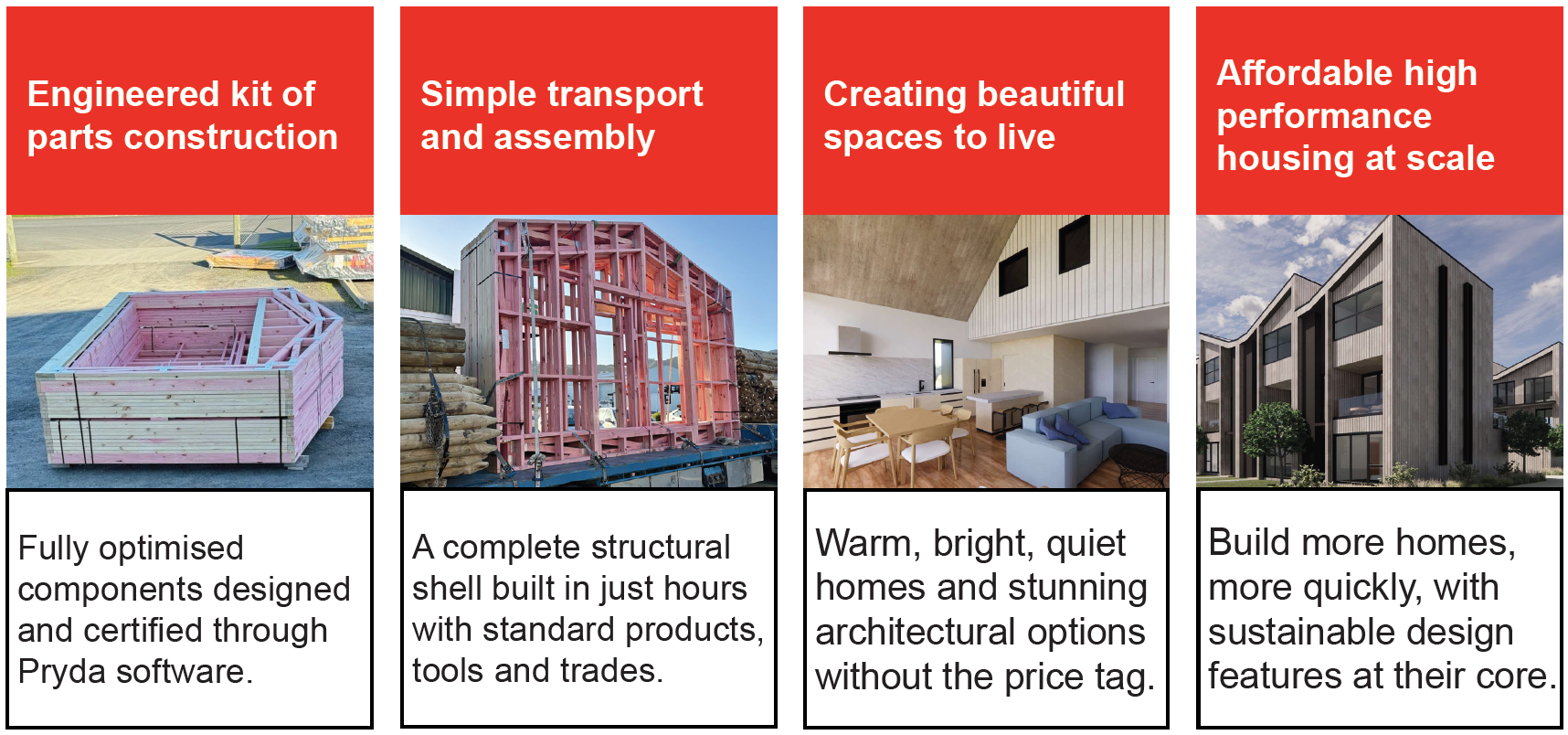 Engineered kit of parts construction

Fully optimised components designed and certified through Pryda software.

Simple transport and assembly

A complete structural shell built in just hours with standard products, tools and trades.

Creating beautiful spaces to live

Warm, bright, quiet homes and stunning architectural options without the price tag.

Affordable high performance housing at scale

Build more homes, more quickly, with sustainable design features at their core.